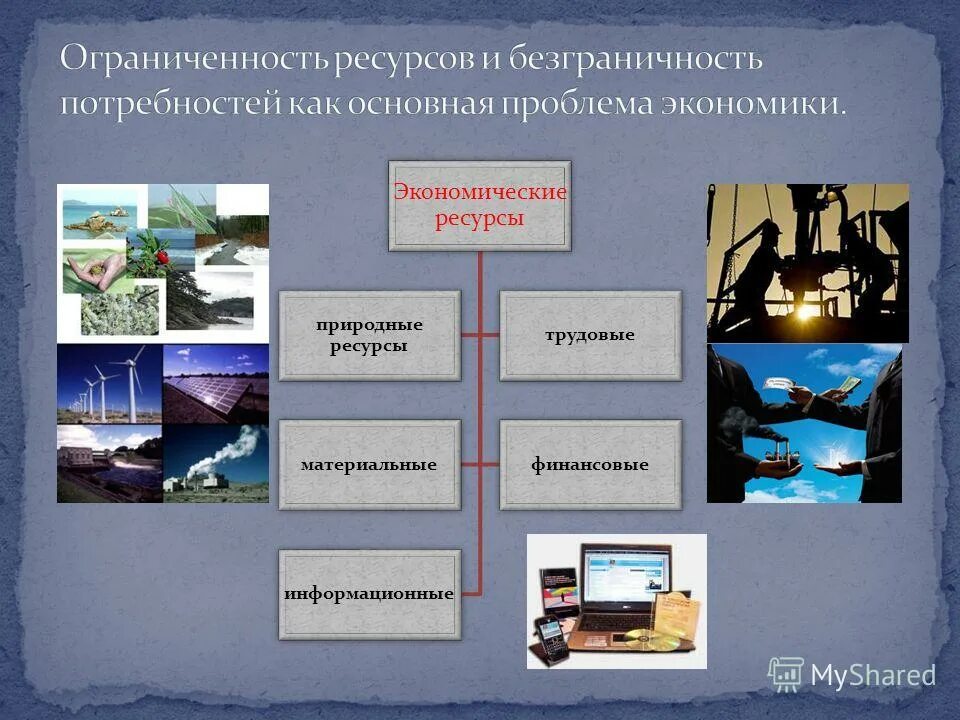 Ограниченность ресурсов и безграничность потребностей как основная проблема экономики.

Экономические ресурсы

природные ресурсы

трудовые

материальные

финансовые

информационные

MyShared